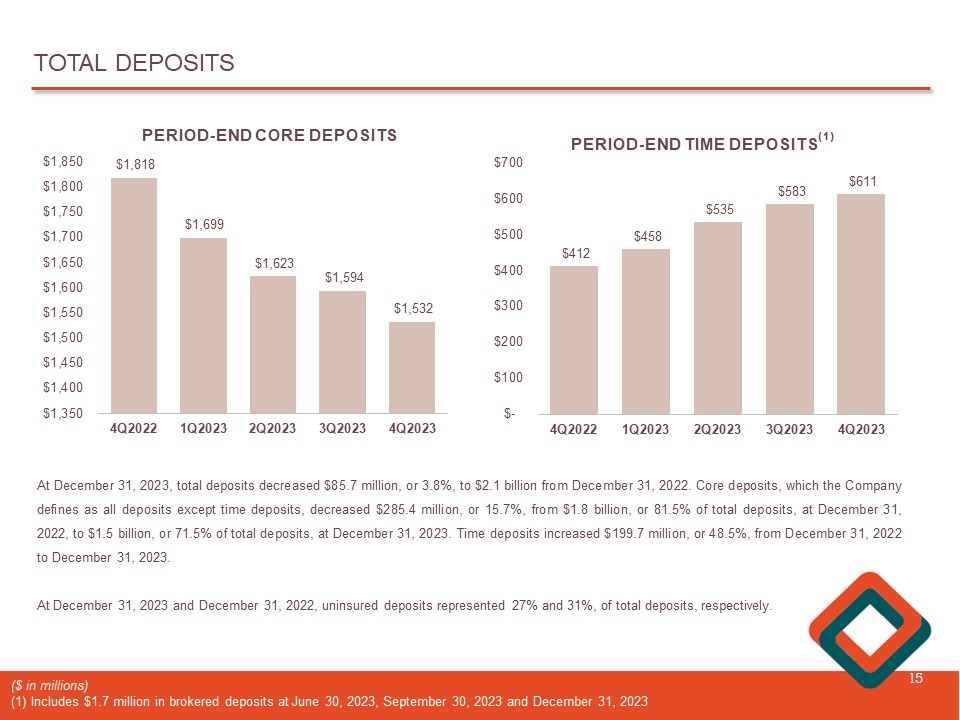 TOTAL DEPOSITS

PERIOD-END CORE DEPOSITS

$1,850
$1,800
$1,750
$1,700
$1,650
$1,600
$1,550
$1,500
$1,450
$1,400
$1,350

$1,818
$1,699
$1,623
$1,594
$1,532

4Q2022 1Q2023 2Q2023 3Q2023 4Q2023

PERIOD-END TIME DEPOSITS$^{(1)}$

$700
$600
$500
$400
$300
$200
$100
$-

$412
$458
$535
$583
$611

4Q2022 1Q2023 2Q2023 3Q2023 4Q2023

At December 31, 2023, total deposits decreased $85.7 million, or 3.8%, to $2.1 billion from December 31, 2022. Core deposits, which the Company defines as all deposits except time deposits, decreased $285.4 million, or 15.7%, from $1.8 billion, or 81.5% of total deposits, at December 31, 2022, to $1.5 billion, or 71.5% of total deposits, at December 31, 2023. Time deposits increased $199.7 million, or 48.5%, from December 31, 2022 to December 31, 2023.

At December 31, 2023 and December 31, 2022, uninsured deposits represented 27% and 31%, of total deposits, respectively.

($ in millions)
(1) Includes $1.7 million in brokered deposits at June 30, 2023, September 30, 2023 and December 31, 2023

15